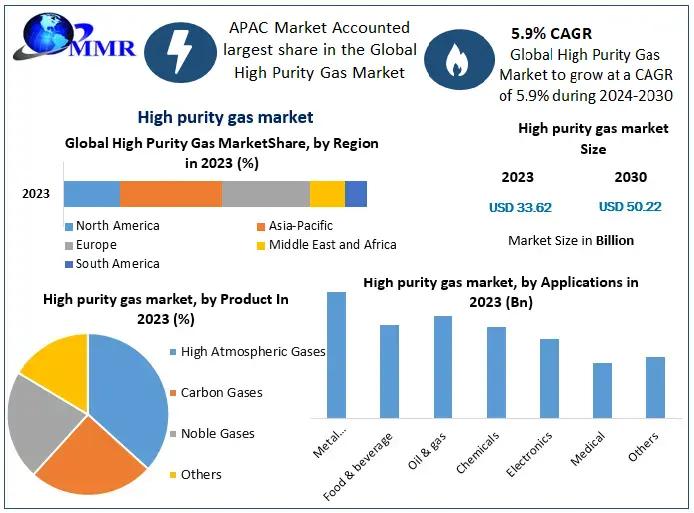 MMR

APAC Market Accounted largest share in the Global High Purity Gas Market

5.9% CAGR
Global High Purity Gas Market to grow at a CAGR of 5.9% during 2024-2030

High purity gas market

Global High Purity Gas MarketShare, by Region in 2023 (%)

2023

North America
Asia-Pacific
Europe
Middle East and Africa
South America

High purity gas market Size

| 2023 | 2030 |
|---|---|
| USD 33.62 | USD 50.22 |

Market Size in Billion

High purity gas market, by Product In 2023 (%)

High Atmospheric Gases
Carbon Gases
Noble Gases
Others

High purity gas market, by Applications in 2023 (Bn)

Metal...
Food & beverage
Oil & gas
Chemicals
Electronics
Medical
Others